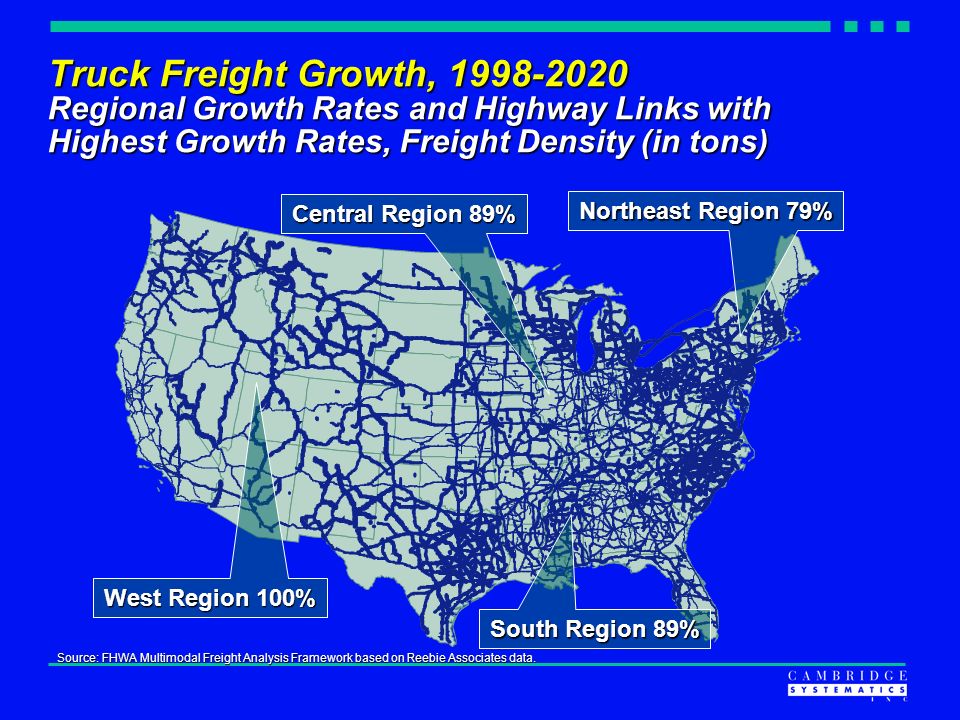 Truck Freight Growth, 1998-2020
Regional Growth Rates and Highway Links with Highest Growth Rates, Freight Density (in tons)

Central Region 89%

Northeast Region 79%

West Region 100%

South Region 89%

Source: FHWA Multimodal Freight Analysis Framework based on Reebie Associates data.

CAMBRIDGE SYSTEMATICS INC